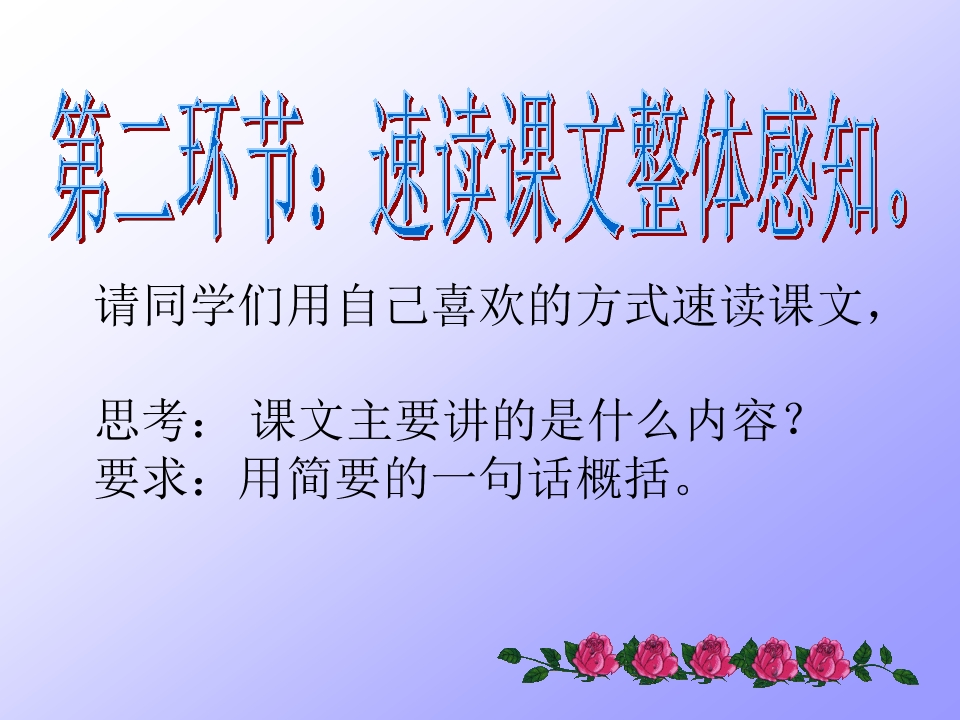 第二环节：速读课文整体感知。

请同学们用自己喜欢的方式速读课文，

思考： 课文主要讲的是什么内容？
要求：用简要的一句话概括。